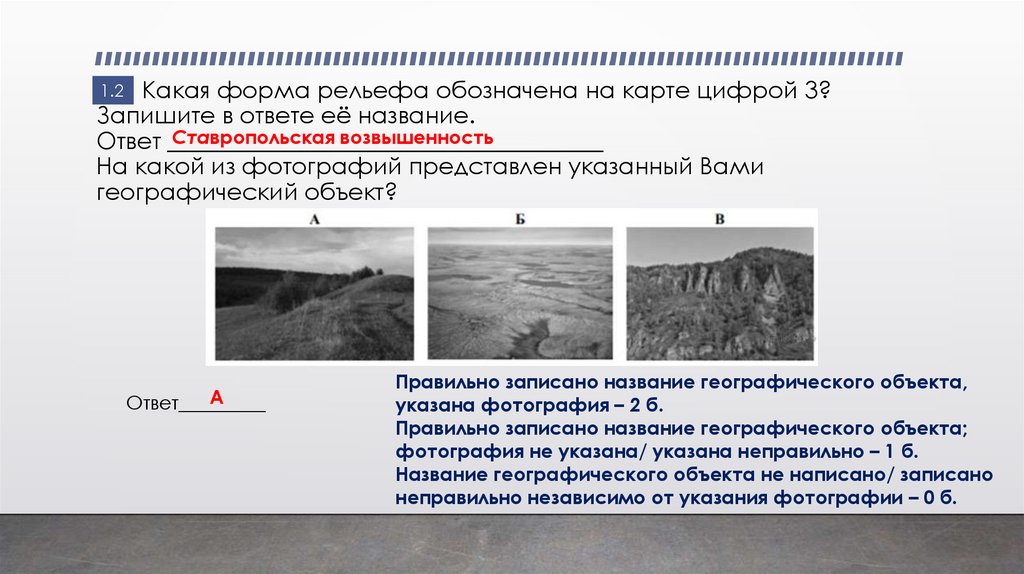 1.2 Какая форма рельефа обозначена на карте цифрой 3? Запишите в ответе её название.
Ответ Ставропольская возвышенность
На какой из фотографий представлен указанный Вами географический объект?

А

Б

В

Ответ А

Правильно записано название географического объекта, указана фотография – 2 б.
Правильно записано название географического объекта; фотография не указана/ указана неправильно – 1 б.
Название географического объекта не написано/ записано неправильно независимо от указания фотографии – 0 б.